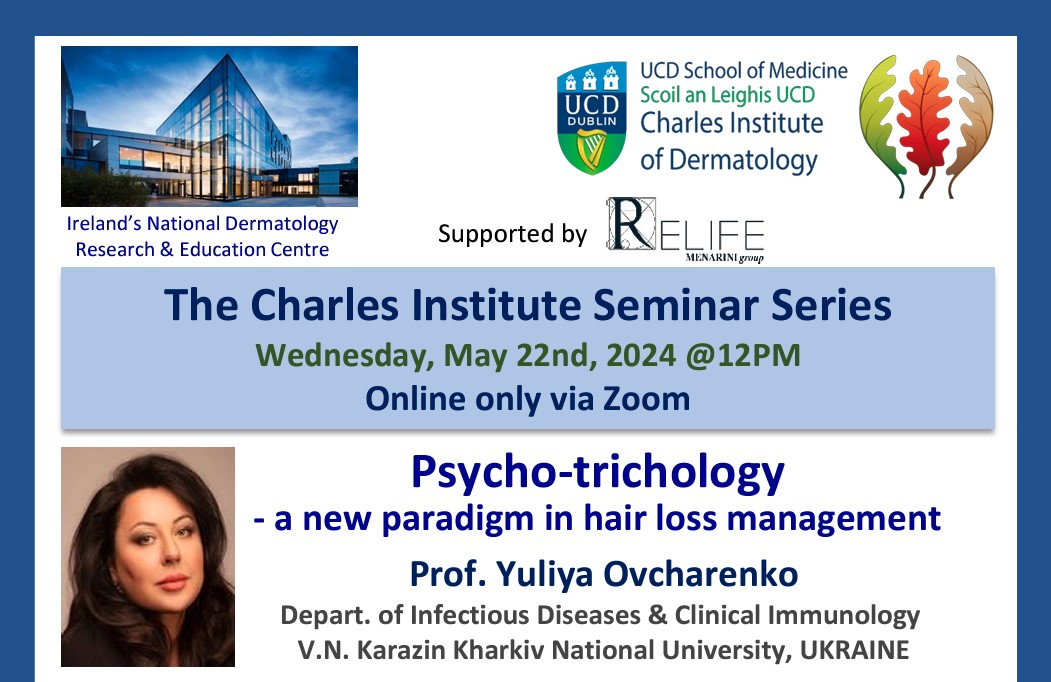 Ireland's National Dermatology Research & Education Centre

UCD DUBLIN

UCD School of Medicine
Scoil an Leighis UCD
Charles Institute of Dermatology

Supported by RELIFE MENARINI group

The Charles Institute Seminar Series
Wednesday, May 22nd, 2024 @12PM
Online only via Zoom

Psycho-trichology
- a new paradigm in hair loss management

Prof. Yuliya Ovcharenko
Depart. of Infectious Diseases & Clinical Immunology
V.N. Karazin Kharkiv National University, UKRAINE